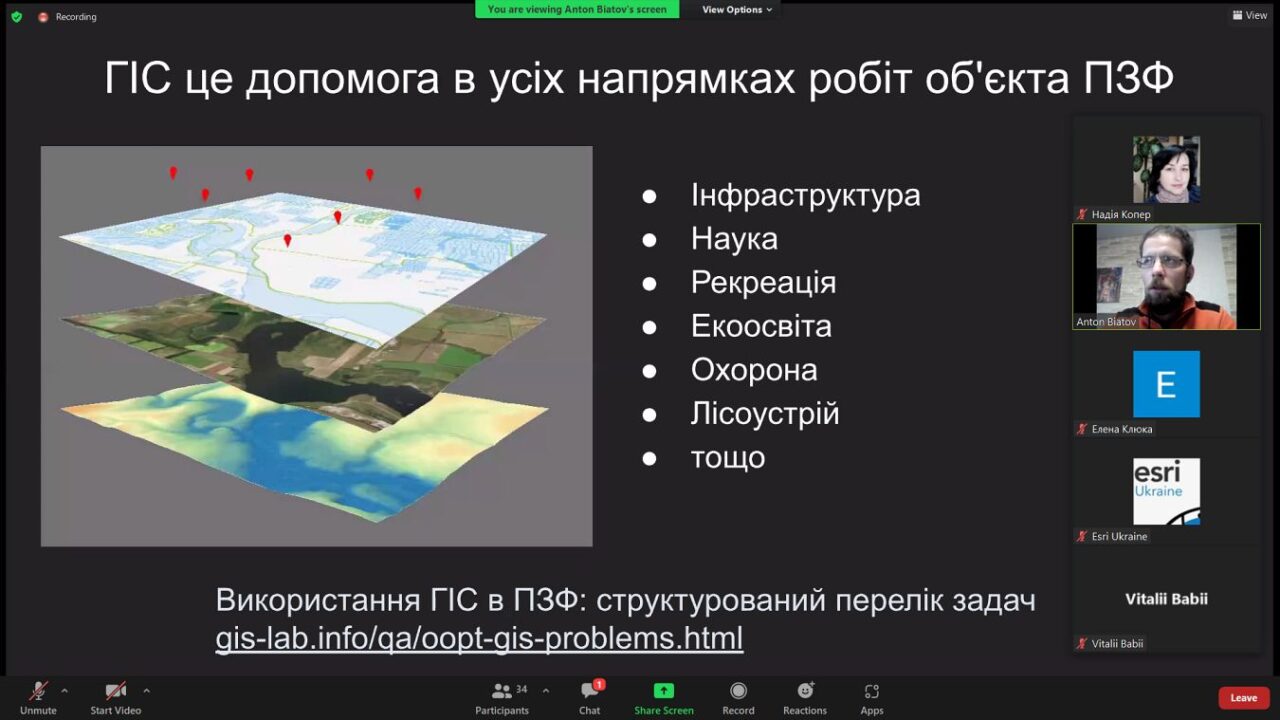 Recording

You are viewing Anton Biatov's screen

View Options

View

ГІС це допомога в усіх напрямках робіт об'єкта ПЗФ

● Інфраструктура
● Наука
● Рекреація
● Екоосвіта
● Охорона
● Лісоустрій
● тощо

Використання ГІС в ПЗФ: структурований перелік задач
gis-lab.info/qa/oopt-gis-problems.html

Надія Копер

Anton Biatov

E

Елена Клюка

esri Ukraine

Esri Ukraine

Vitalii Babii

Vitalii Babii

Unmute

Start Video

34

Participants

1

Chat

Share Screen

Record

Reactions

Apps

Leave